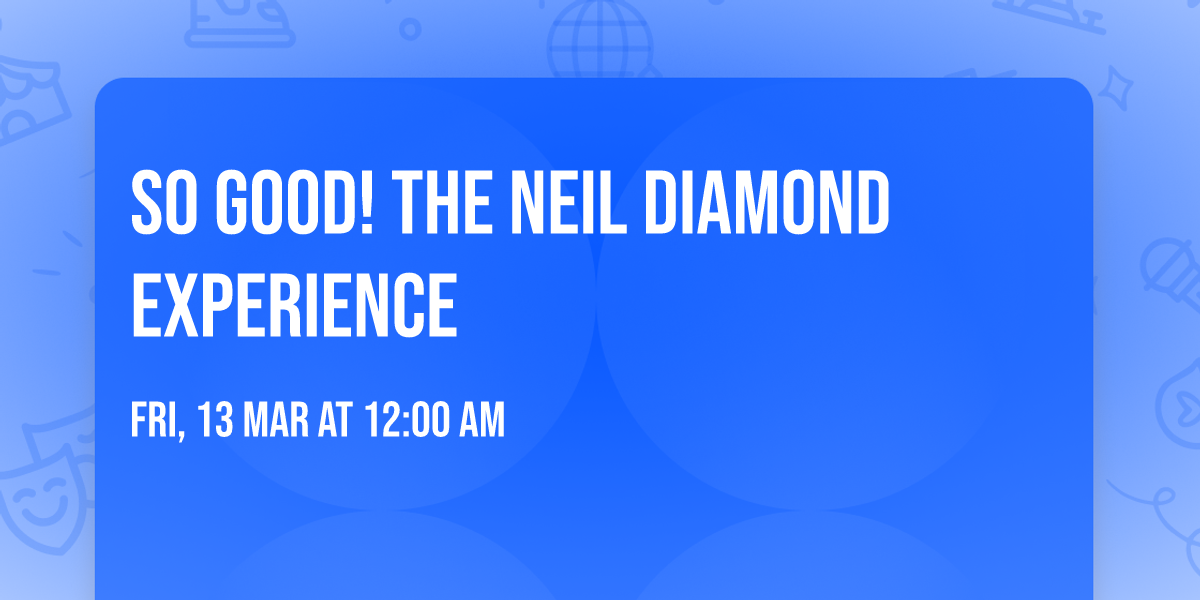 SO GOOD! THE NEIL DIAMOND EXPERIENCE

FRI, 13 MAR AT 12:00 AM